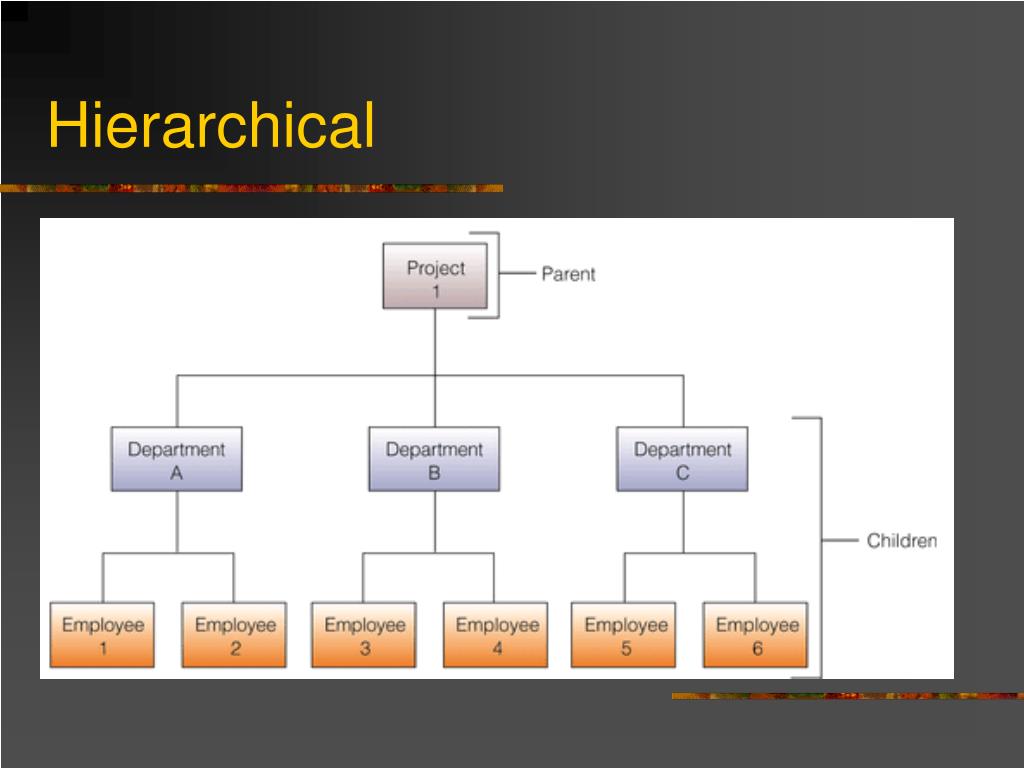 Hierarchical

Project 1

Parent

Department A

Department B

Department C

Children

Employee 1

Employee 2

Employee 3

Employee 4

Employee 5

Employee 6